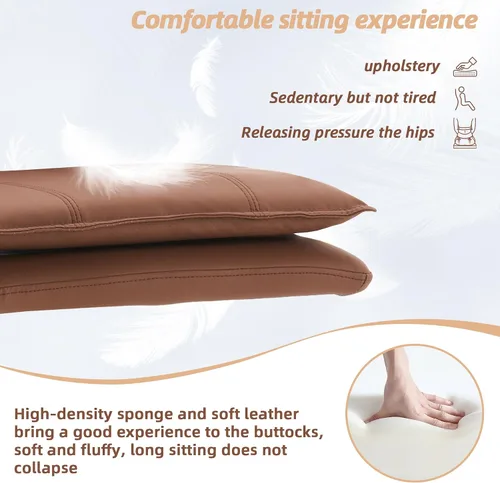 Comfortable sitting experience

upholstery

Sedentary but not tired

Releasing pressure the hips

High-density sponge and soft leather bring a good experience to the buttocks, soft and fluffy, long sitting does not collapse